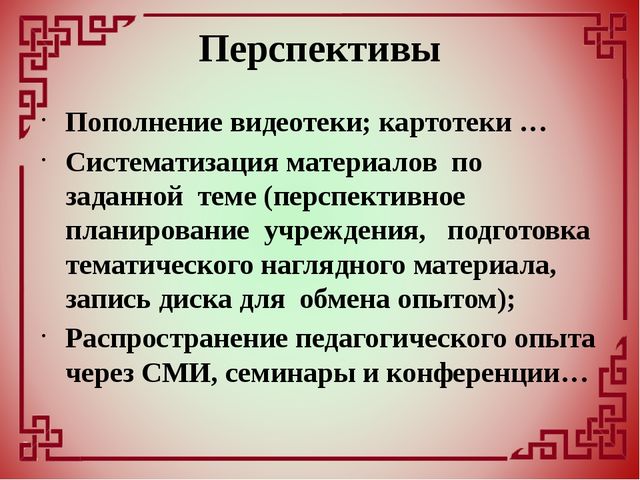 Перспективы

· Пополнение видеотеки; картотеки …

· Систематизация материалов по заданной теме (перспективное планирование учреждения, подготовка тематического наглядного материала, запись диска для обмена опытом);

· Распространение педагогического опыта через СМИ, семинары и конференции…